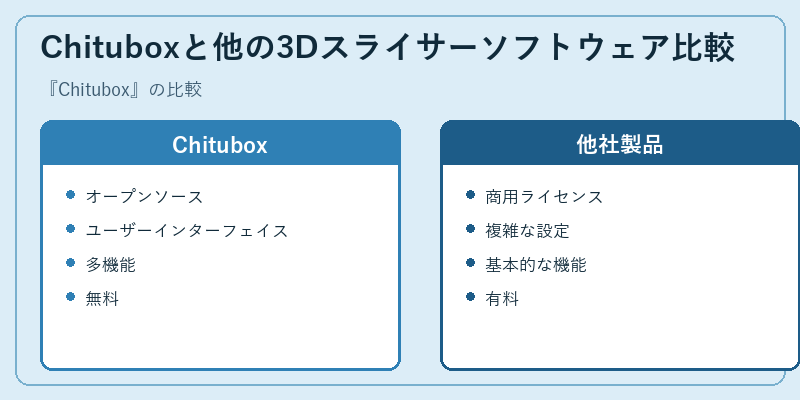 Chituboxと他の3Dスライサーソフトウェア比較

『Chitubox』の比較

Chitubox

- オープンソース
- ユーザーインターフェイス
- 多機能
- 無料

他社製品

- 商用ライセンス
- 複雑な設定
- 基本的な機能
- 有料